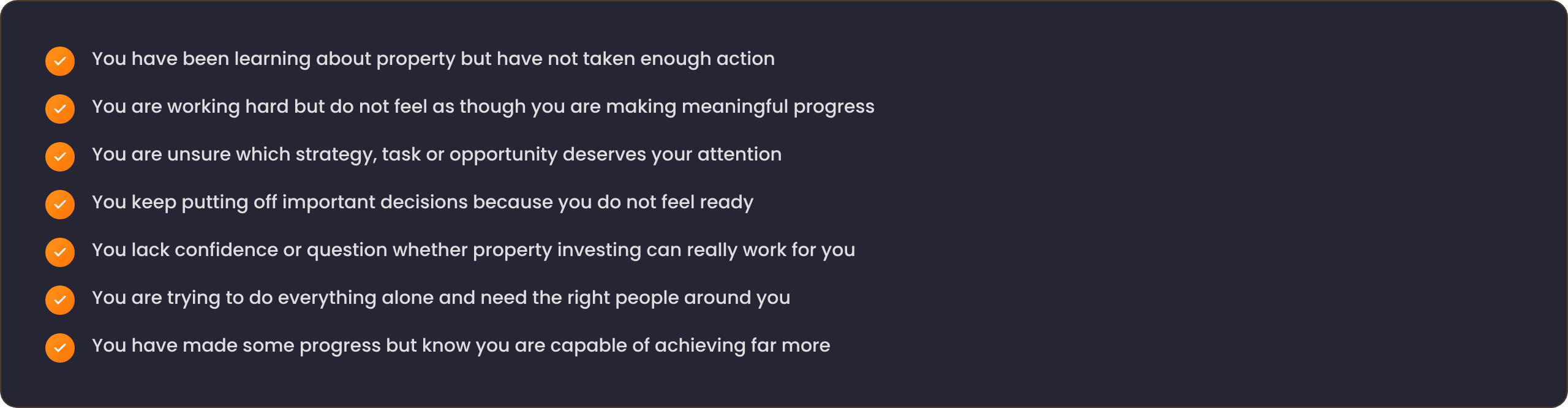 ✓ You have been learning about property but have not taken enough action
✓ You are working hard but do not feel as though you are making meaningful progress
✓ You are unsure which strategy, task or opportunity deserves your attention
✓ You keep putting off important decisions because you do not feel ready
✓ You lack confidence or question whether property investing can really work for you
✓ You are trying to do everything alone and need the right people around you
✓ You have made some progress but know you are capable of achieving far more